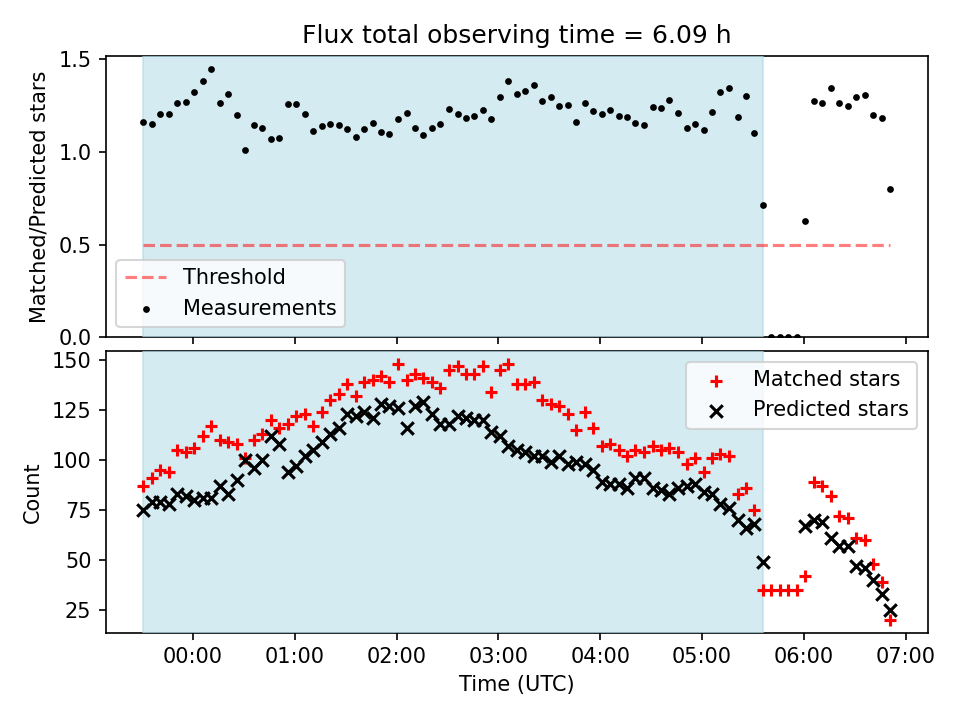 Flux total observing time = 6.09 h

Matched/Predicted stars

1.5
1.0
0.5
0.0

Threshold
Measurements

Count

150
125
100
75
50
25

Matched stars
Predicted stars

00:00
01:00
02:00
03:00
04:00
05:00
06:00
07:00

Time (UTC)